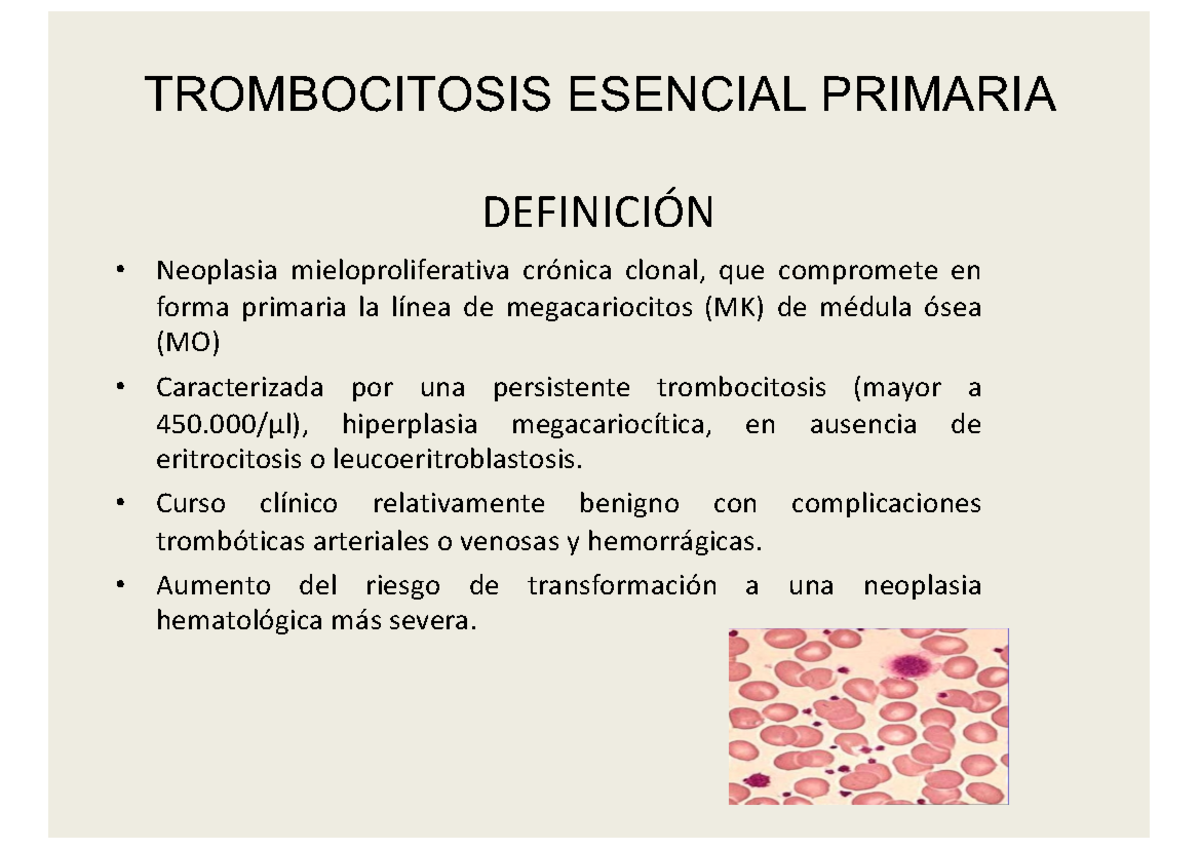 TROMBOCITOSIS ESENCIAL PRIMARIA

DEFINICIÓN

• Neoplasia mieloproliferativa crónica clonal, que compromete en forma primaria la línea de megacariocitos (MK) de médula ósea (MO)

• Caracterizada por una persistente trombocitosis (mayor a 450.000/µl), hiperplasia megacariocítica, en ausencia de eritrocitosis o leucoeritroblastosis.

• Curso clínico relativamente benigno con complicaciones trombóticas arteriales o venosas y hemorrágicas.

• Aumento del riesgo de transformación a una neoplasia hematológica más severa.